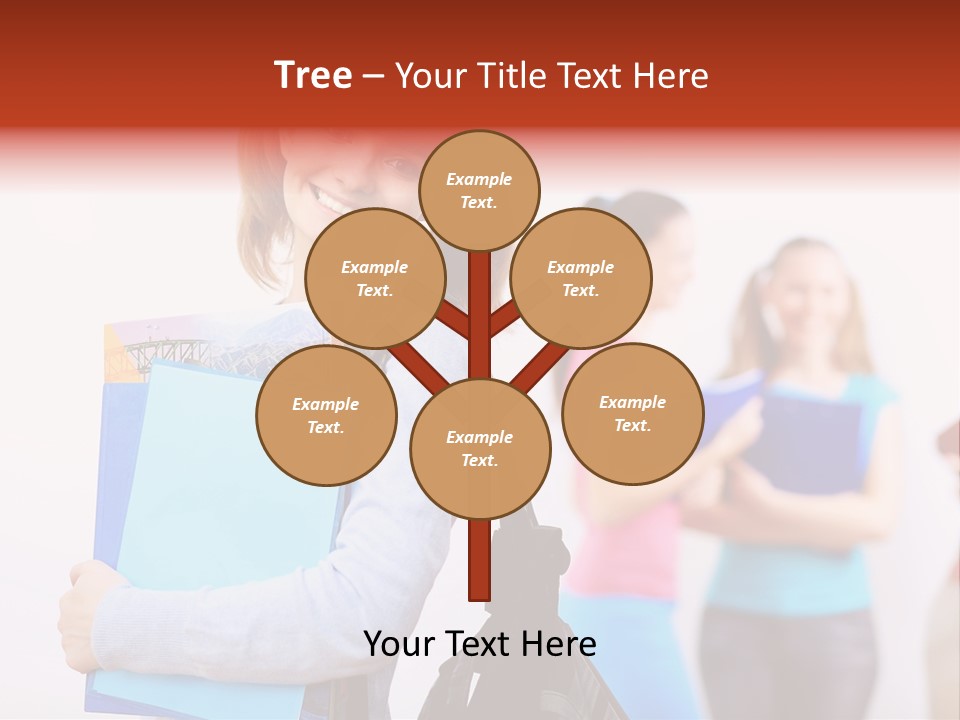 Tree – Your Title Text Here

Example Text.

Example Text.

Example Text.

Example Text.

Example Text.

Example Text.

Your Text Here